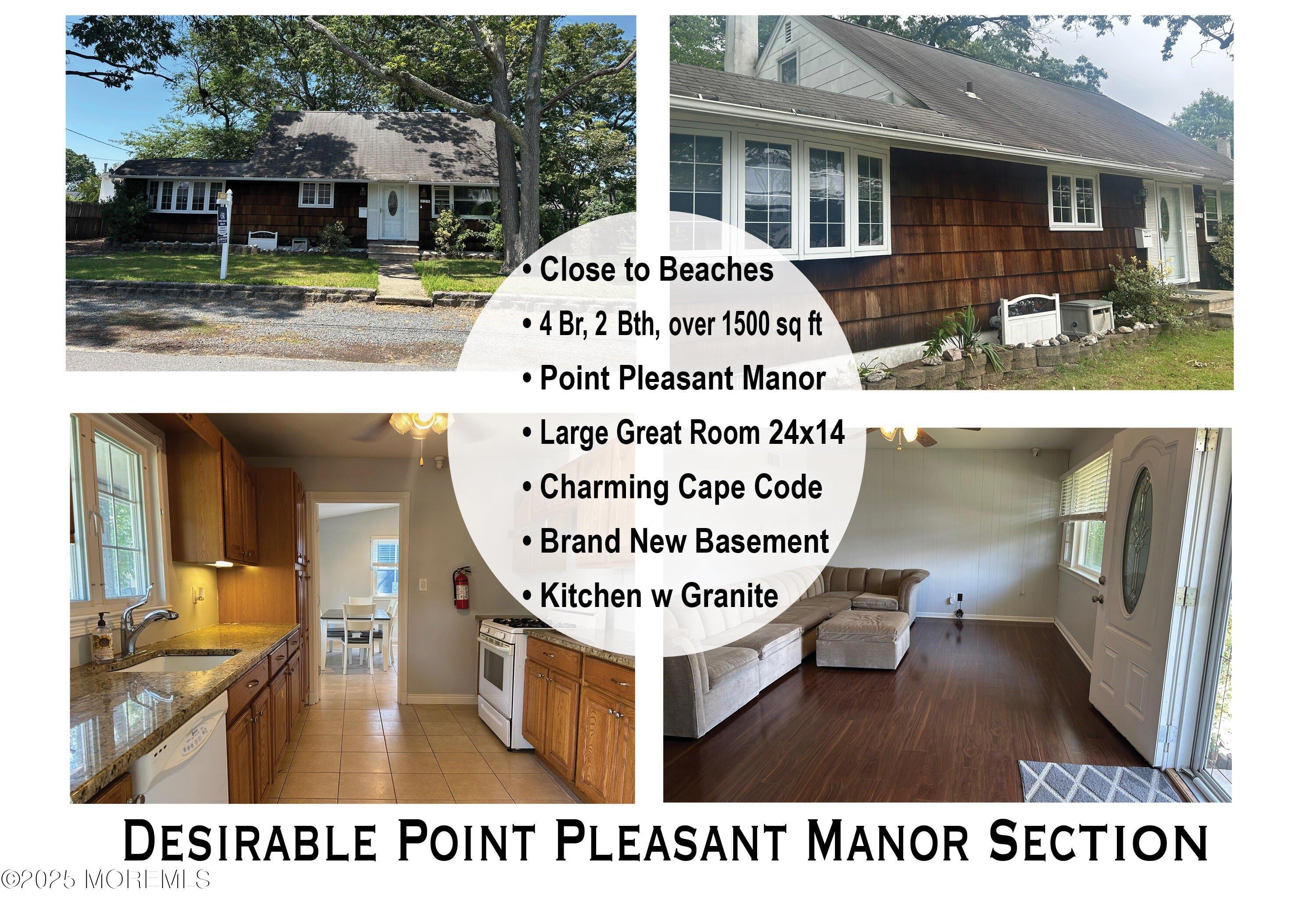 • Close to Beaches
• 4 Br, 2 Bth, over 1500 sq ft
• Point Pleasant Manor
• Large Great Room 24x14
• Charming Cape Code
• Brand New Basement
• Kitchen w Granite

DESIRABLE POINT PLEASANT MANOR SECTION

©2025 MOREMLS